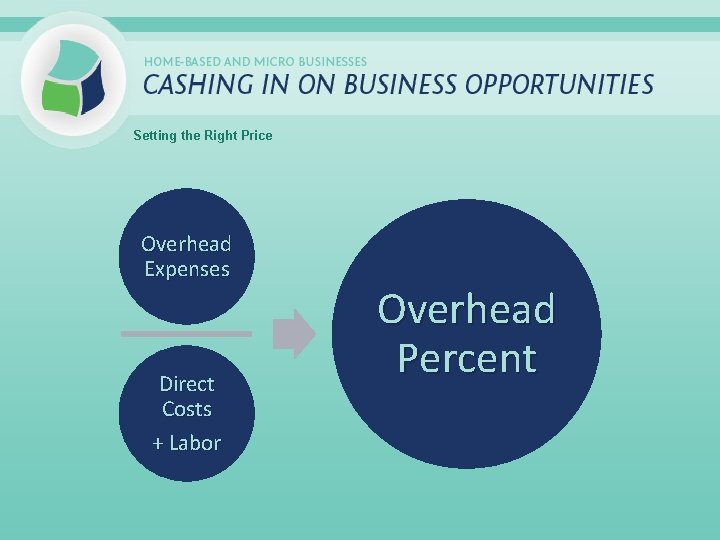 HOME-BASED AND MICRO BUSINESSES
CASHING IN ON BUSINESS OPPORTUNITIES

Setting the Right Price

Overhead Expenses

Direct Costs
+ Labor

Overhead Percent